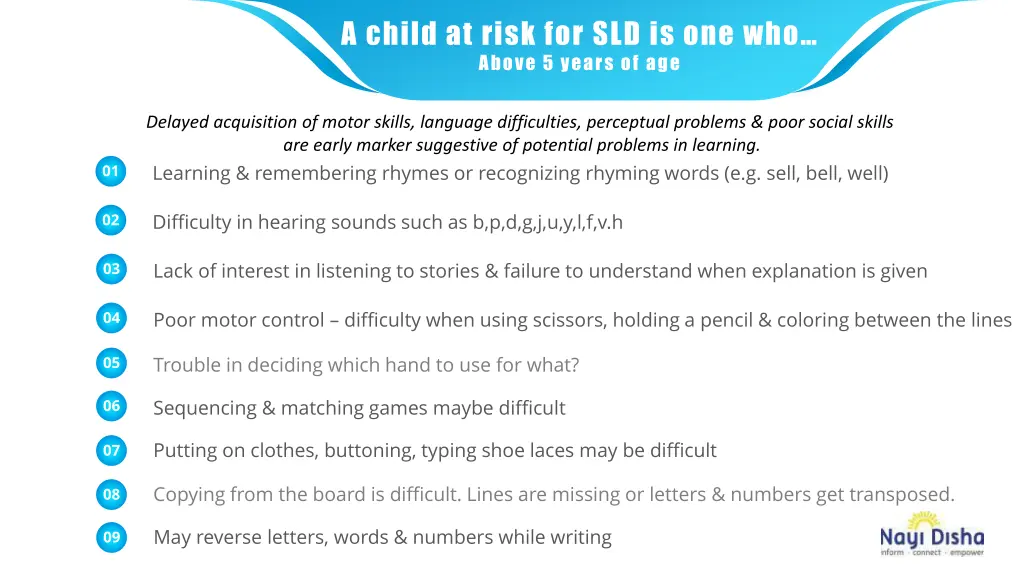 A child at risk for SLD is one who…
Above 5 years of age

Delayed acquisition of motor skills, language difficulties, perceptual problems & poor social skills are early marker suggestive of potential problems in learning.

01 Learning & remembering rhymes or recognizing rhyming words (e.g. sell, bell, well)

02 Difficulty in hearing sounds such as b,p,d,g,j,u,y,l,f,v.h

03 Lack of interest in listening to stories & failure to understand when explanation is given

04 Poor motor control – difficulty when using scissors, holding a pencil & coloring between the lines

05 Trouble in deciding which hand to use for what?

06 Sequencing & matching games maybe difficult

07 Putting on clothes, buttoning, typing shoe laces may be difficult

08 Copying from the board is difficult. Lines are missing or letters & numbers get transposed.

09 May reverse letters, words & numbers while writing

Nayi Disha
inform · connect · empower